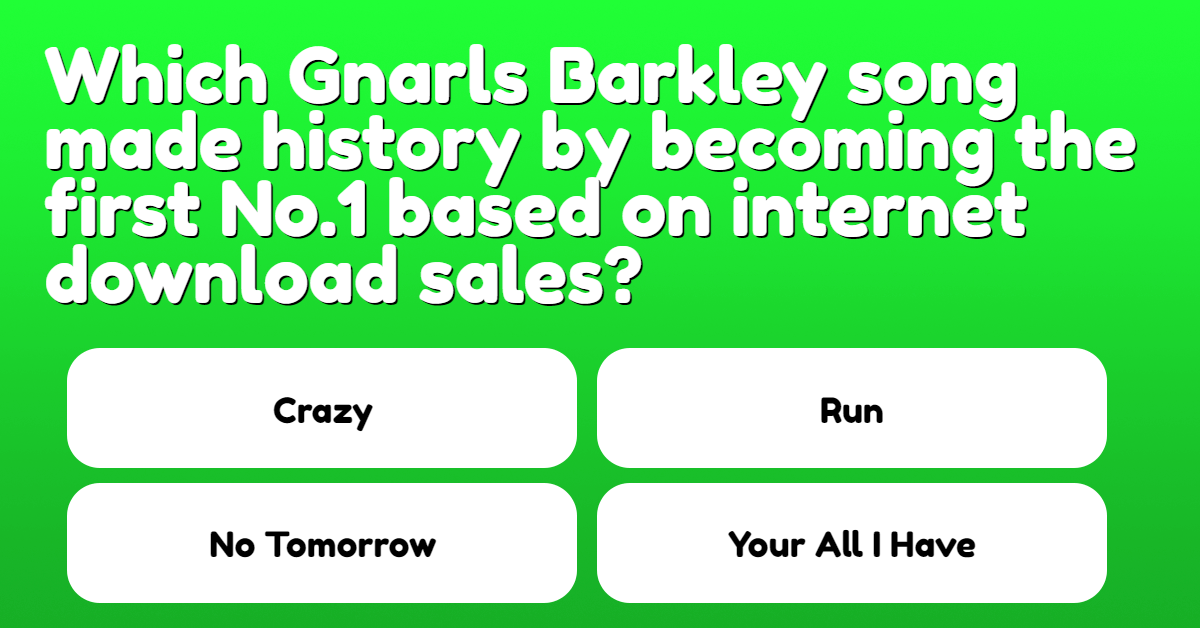 Which Gnarls Barkley song made history by becoming the first No.1 based on internet download sales?

Crazy

Run

No Tomorrow

Your All I Have